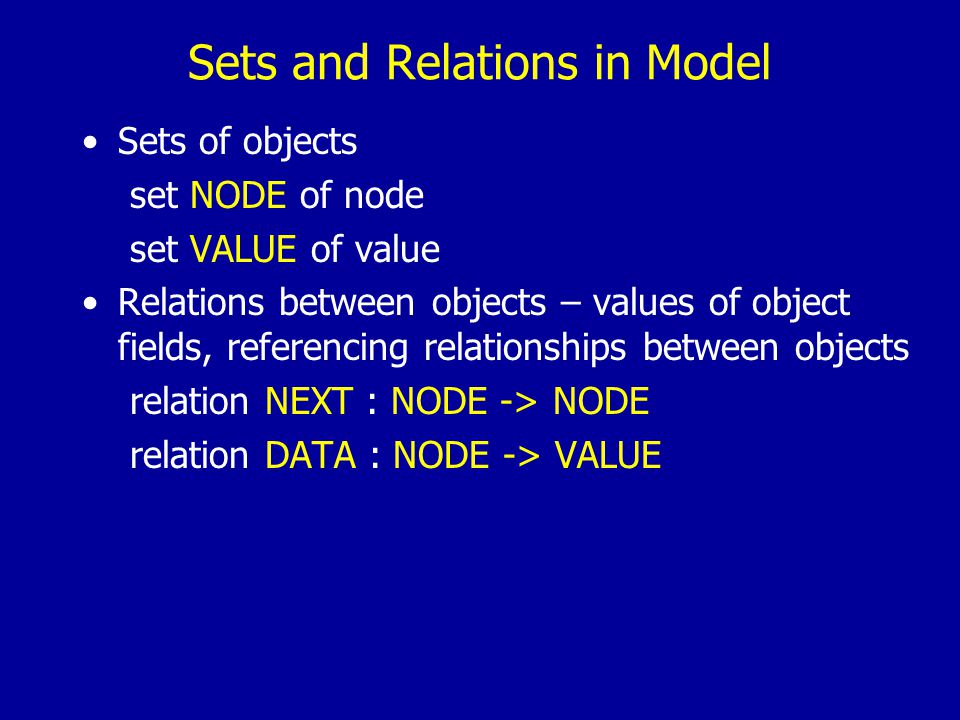 Sets and Relations in Model

• Sets of objects
set NODE of node
set VALUE of value

• Relations between objects – values of object fields, referencing relationships between objects
relation NEXT : NODE -> NODE
relation DATA : NODE -> VALUE